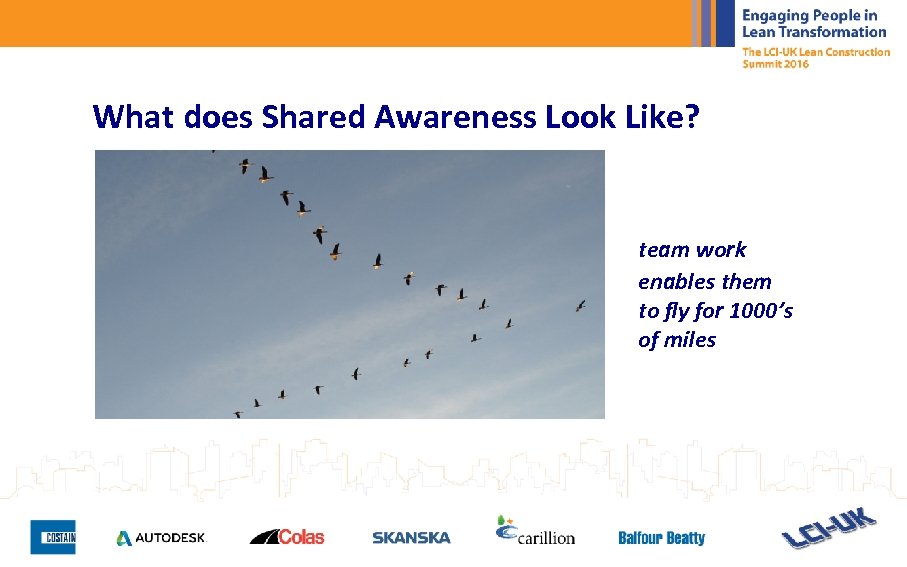 Engaging People in Lean Transformation
The LCI-UK Lean Construction Summit 2016

What does Shared Awareness Look Like?

team work enables them to fly for 1000's of miles

COSTAIN AUTODESK Colas SKANSKA carillion Balfour Beatty LCI-UK